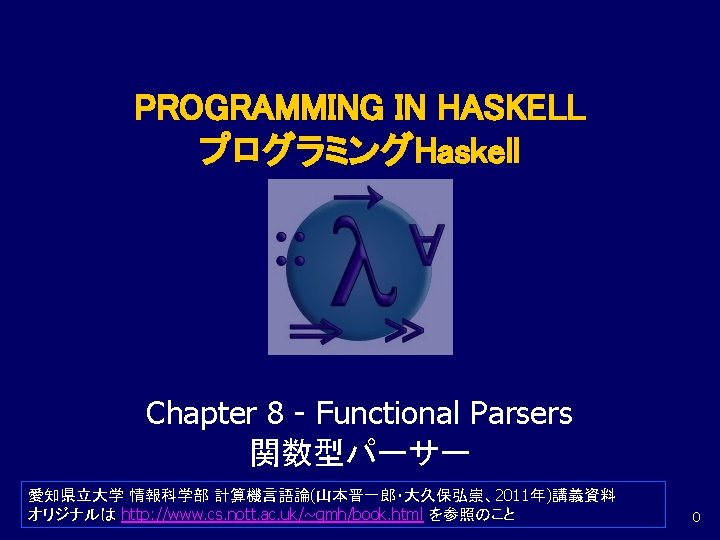 PROGRAMMING IN HASKELL
プログラミングHaskell

Chapter 8 - Functional Parsers
関数型パーサー

愛知県立大学 情報科学部 計算機言語論(山本晋一郎・大久保弘崇、2011年)講義資料
オリジナルは http://www.cs.nott.ac.uk/~gmh/book.html を参照のこと

0